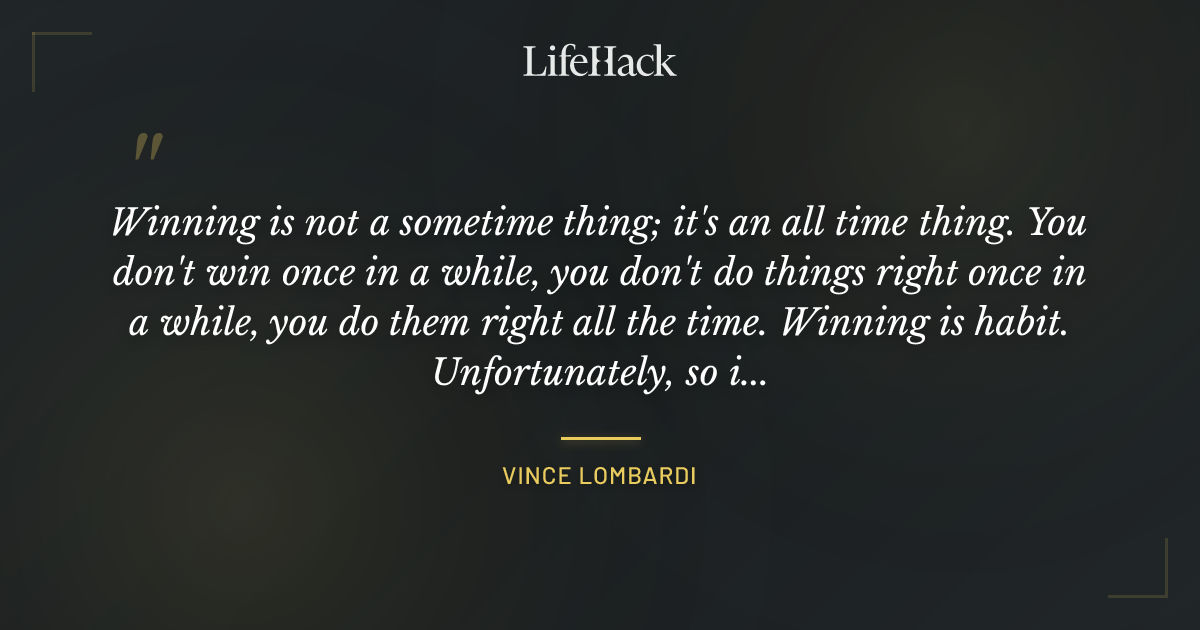 LifeHack

"

Winning is not a sometime thing; it's an all time thing. You don't win once in a while, you don't do things right once in a while, you do them right all the time. Winning is habit. Unfortunately, so i...

VINCE LOMBARDI